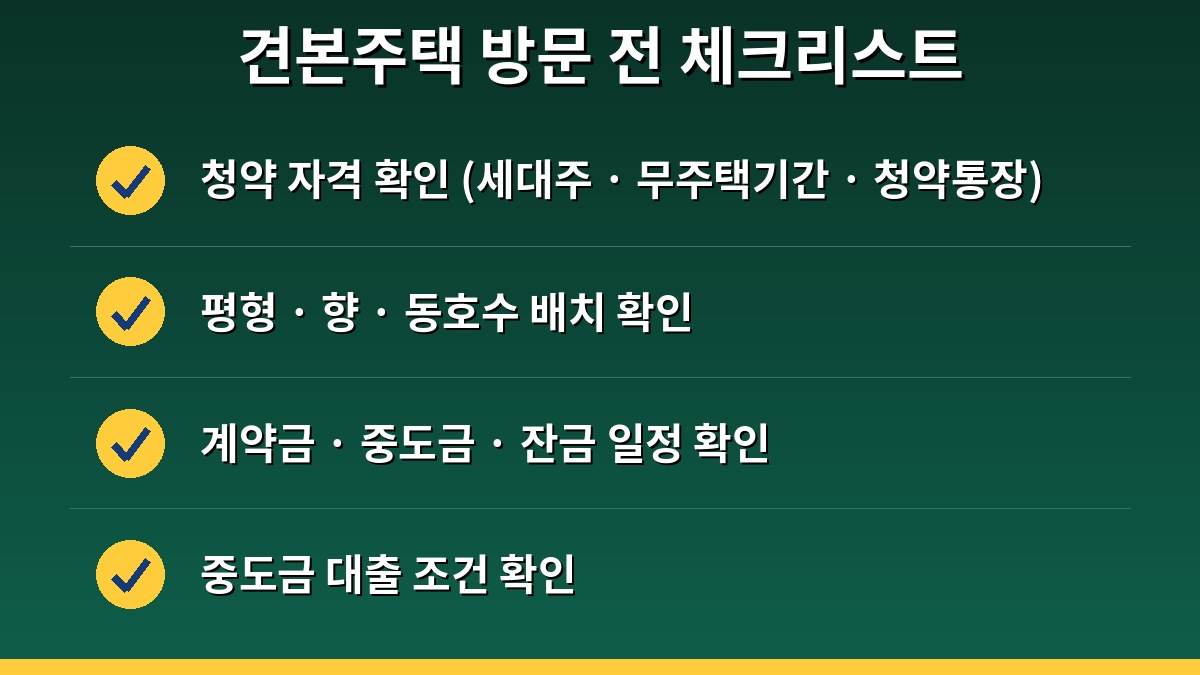 견본주택 방문 전 체크리스트

청약 자격 확인 (세대주 · 무주택기간 · 청약통장)

평형 · 향 · 동호수 배치 확인

계약금 · 중도금 · 잔금 일정 확인

중도금 대출 조건 확인